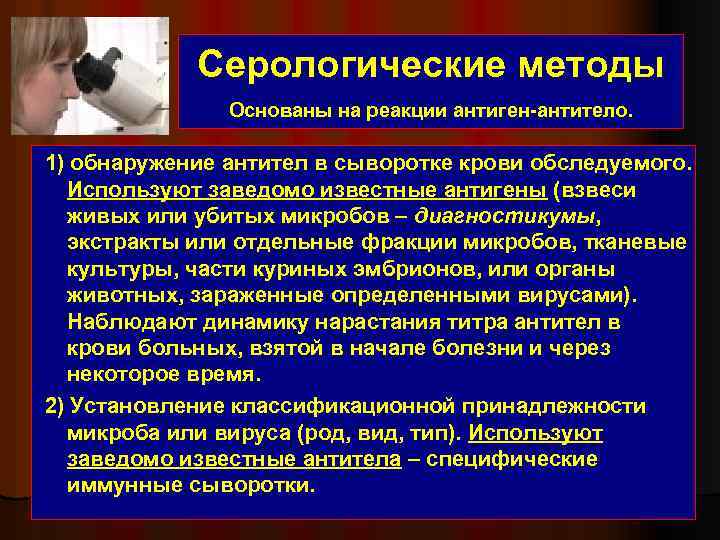 Серологические методы

Основаны на реакции антиген-антитело.

1) обнаружение антител в сыворотке крови обследуемого. Используют заведомо известные антигены (взвеси живых или убитых микробов – диагностикумы, экстракты или отдельные фракции микробов, тканевые культуры, части куриных эмбрионов, или органы животных, зараженные определенными вирусами). Наблюдают динамику нарастания титра антител в крови больных, взятой в начале болезни и через некоторое время.

2) Установление классификационной принадлежности микроба или вируса (род, вид, тип). Используют заведомо известные антитела – специфические иммунные сыворотки.